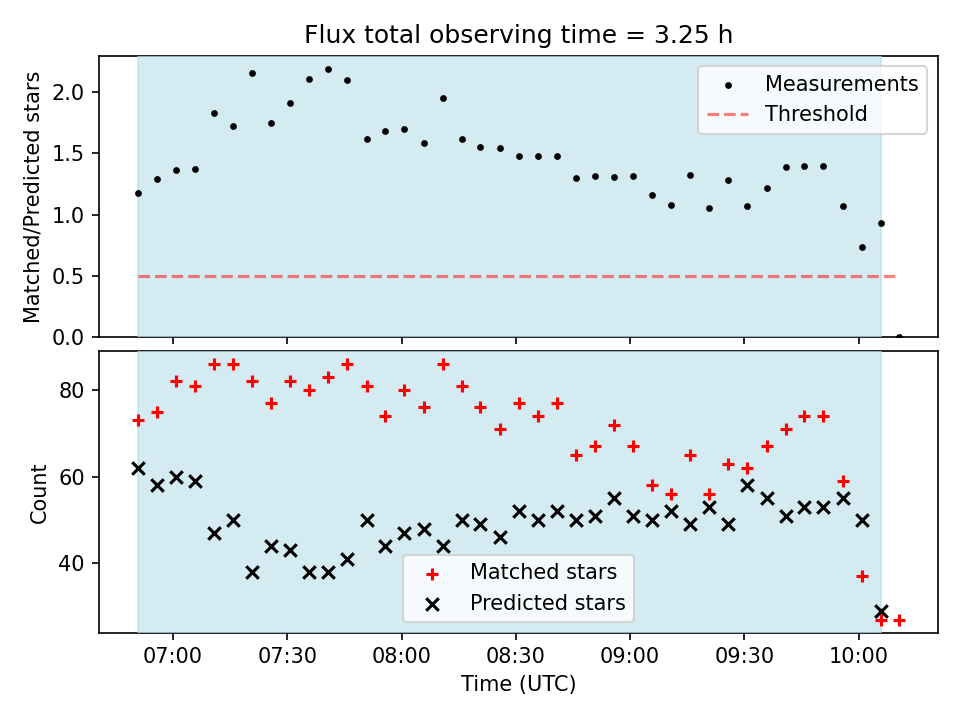 Flux total observing time = 3.25 h

Matched/Predicted stars

2.0
1.5
1.0
0.5
0.0

Measurements
Threshold

Count

80
60
40

Matched stars
Predicted stars

07:00 07:30 08:00 08:30 09:00 09:30 10:00

Time (UTC)